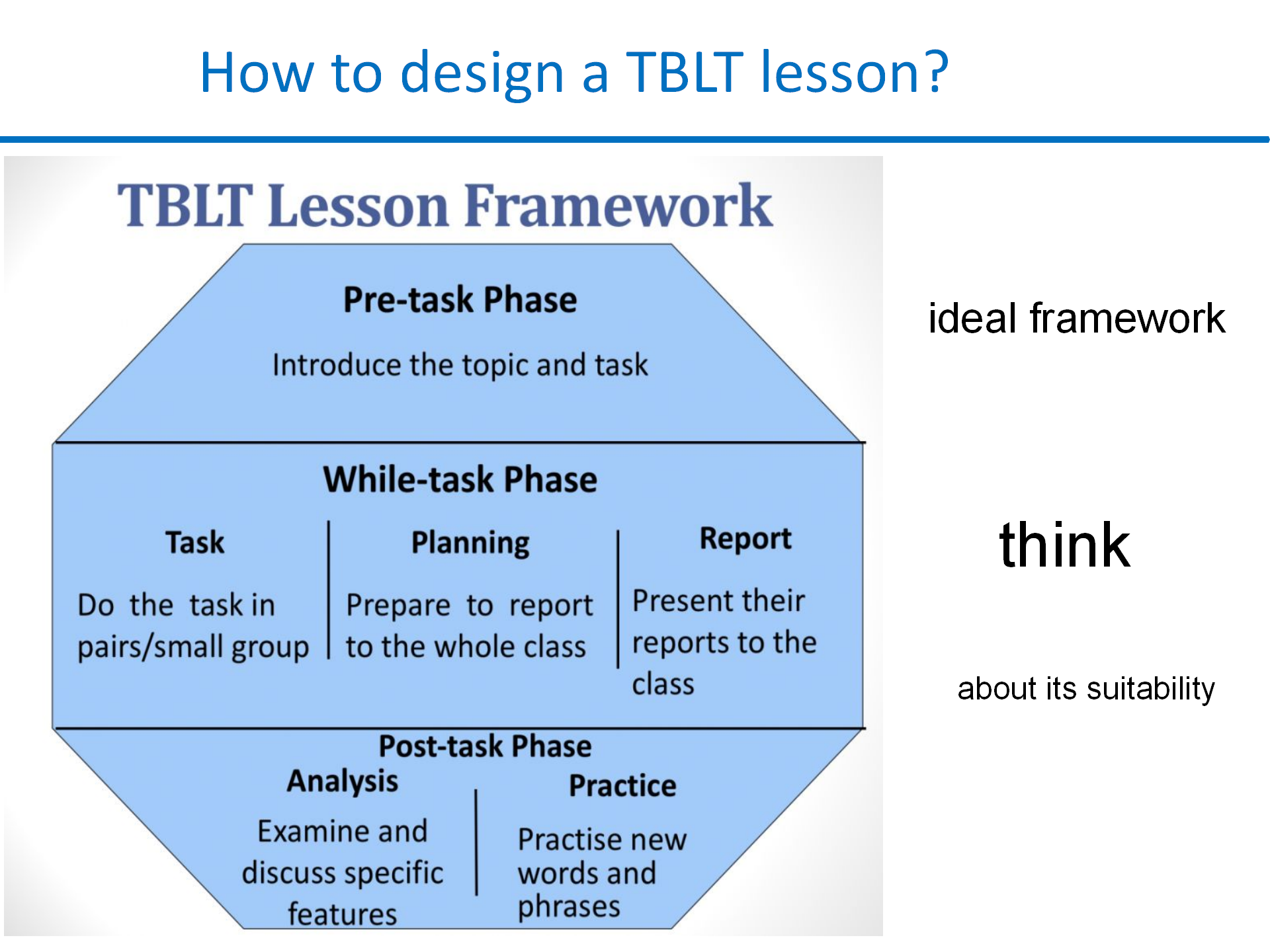 How to design a TBLT lesson?

TBLT Lesson Framework

Pre-task Phase

Introduce the topic and task

While-task Phase

Task

Do the task in pairs/small group

Planning

Prepare to report to the whole class

Report

Present their reports to the class

Post-task Phase

Analysis

Examine and discuss specific features

Practice

Practise new words and phrases

ideal framework

think

about its suitability